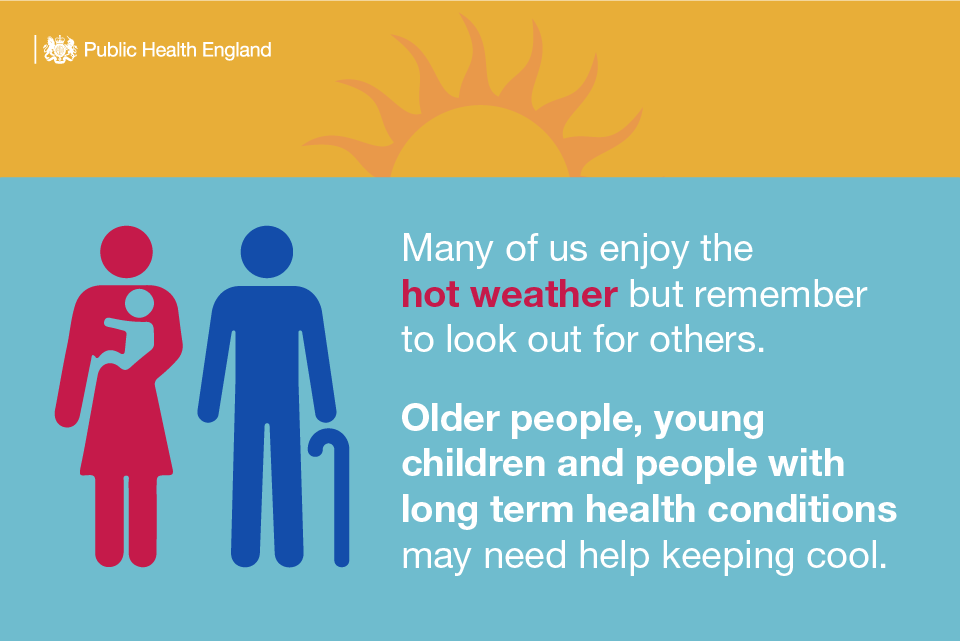 Public Health England

Many of us enjoy the hot weather but remember to look out for others.

Older people, young children and people with long term health conditions may need help keeping cool.